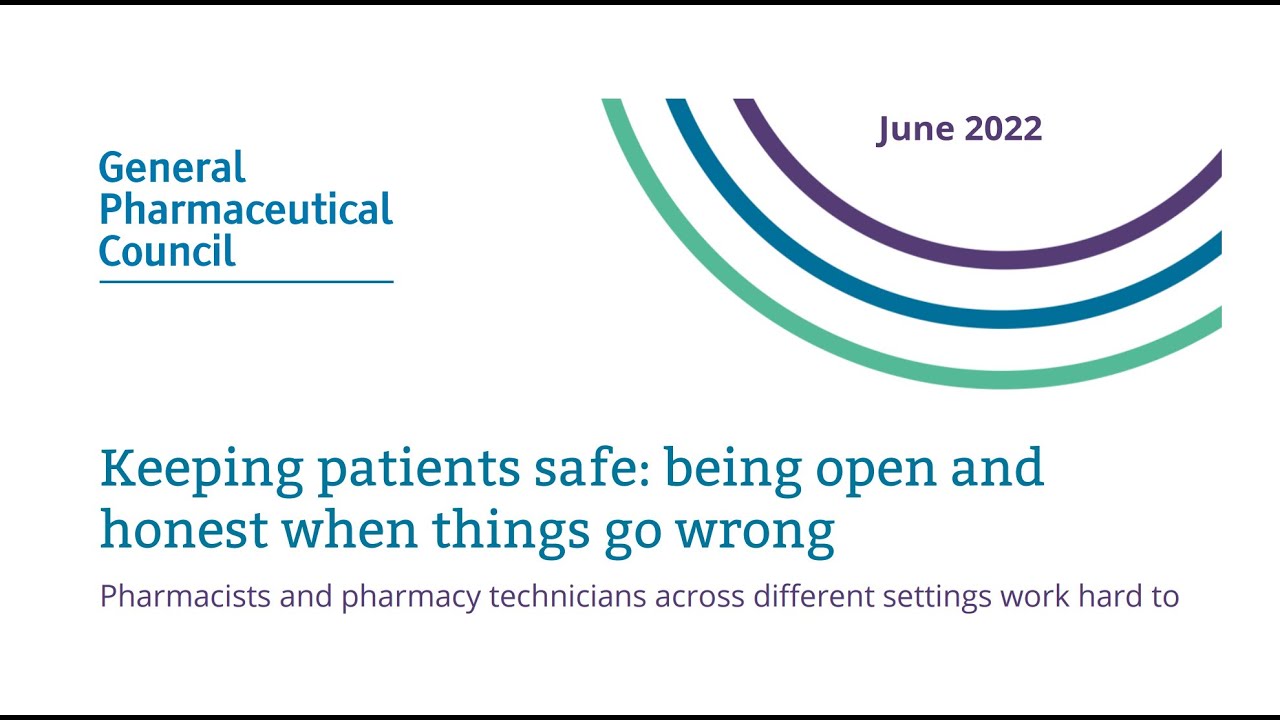 General Pharmaceutical Council

June 2022

Keeping patients safe: being open and honest when things go wrong

Pharmacists and pharmacy technicians across different settings work hard to